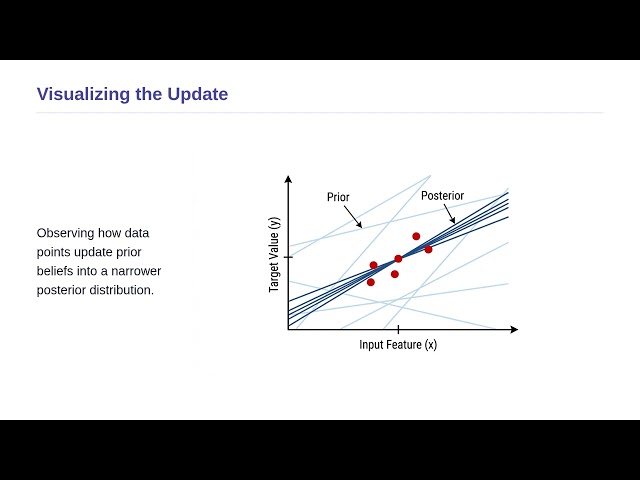 Visualizing the Update

Observing how data points update prior beliefs into a narrower posterior distribution.

Prior

Posterior

Target Value (y)

Input Feature (x)